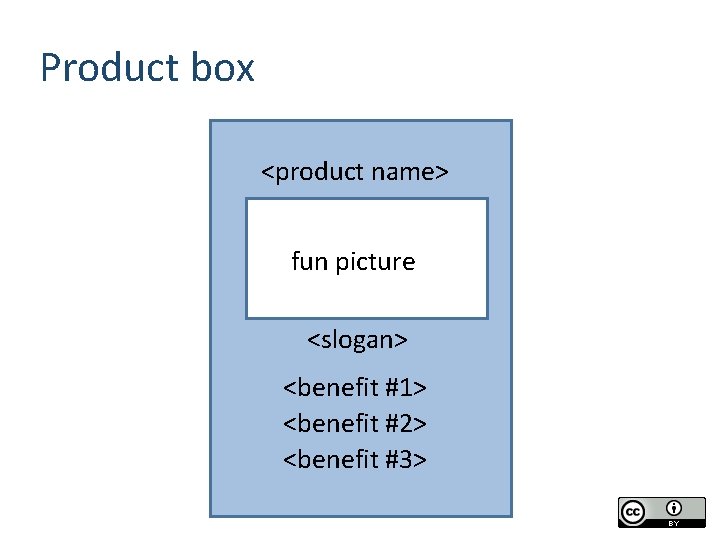 Product box

<product name>

fun picture

<slogan>

<benefit #1>
<benefit #2>
<benefit #3>

cc BY